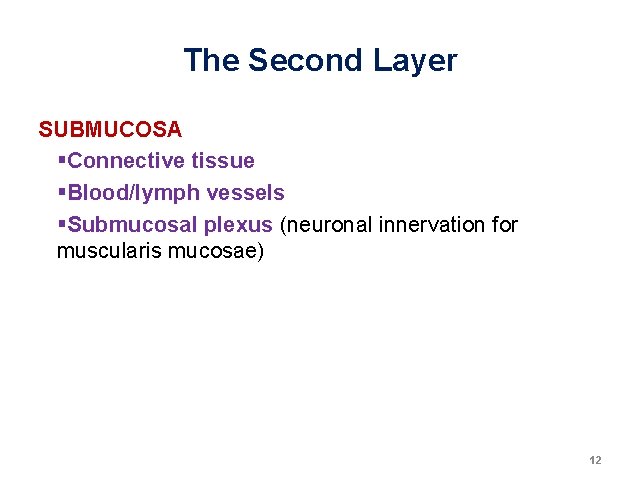 The Second Layer

SUBMUCOSA

▪Connective tissue

▪Blood/lymph vessels

▪Submucosal plexus (neuronal innervation for muscularis mucosae)

12